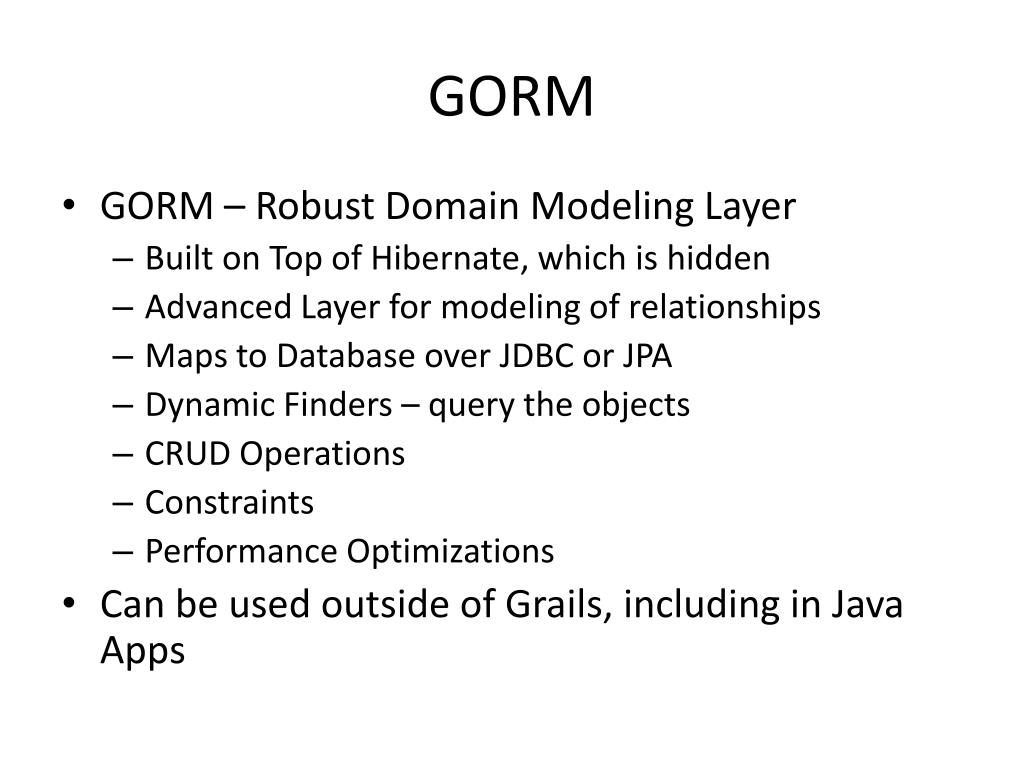 GORM

• GORM – Robust Domain Modeling Layer
  – Built on Top of Hibernate, which is hidden
  – Advanced Layer for modeling of relationships
  – Maps to Database over JDBC or JPA
  – Dynamic Finders – query the objects
  – CRUD Operations
  – Constraints
  – Performance Optimizations
• Can be used outside of Grails, including in Java Apps